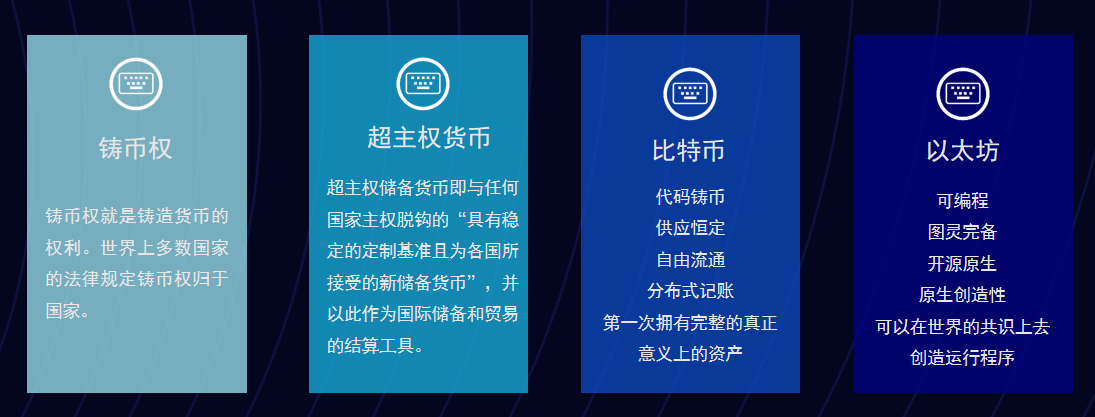 铸币权

铸币权就是铸造货币的权利。世界上多数国家的法律规定铸币权归于国家。

超主权货币

超主权储备货币即与任何国家主权脱钩的“具有稳定的定制基准且为各国所接受的新储备货币”，并以此作为国际储备和贸易的结算工具。

比特币

代码铸币
供应恒定
自由流通
分布式记账
第一次拥有完整的真正意义上的资产

以太坊

可编程
图灵完备
开源原生
原生创造性
可以在世界的共识上去创造运行程序